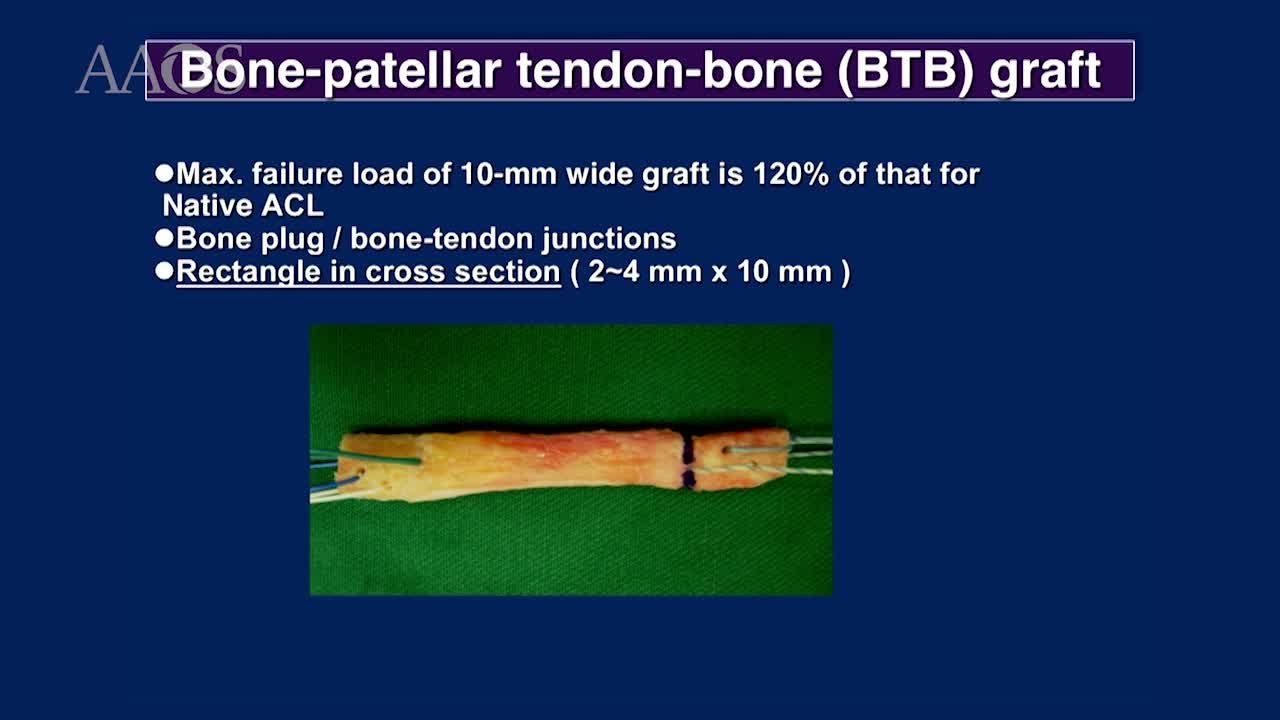 AAOS

Bone-patellar tendon-bone (BTB) graft

●Max. failure load of 10-mm wide graft is 120% of that for Native ACL
●Bone plug / bone-tendon junctions
●Rectangle in cross section ( 2~4 mm x 10 mm )